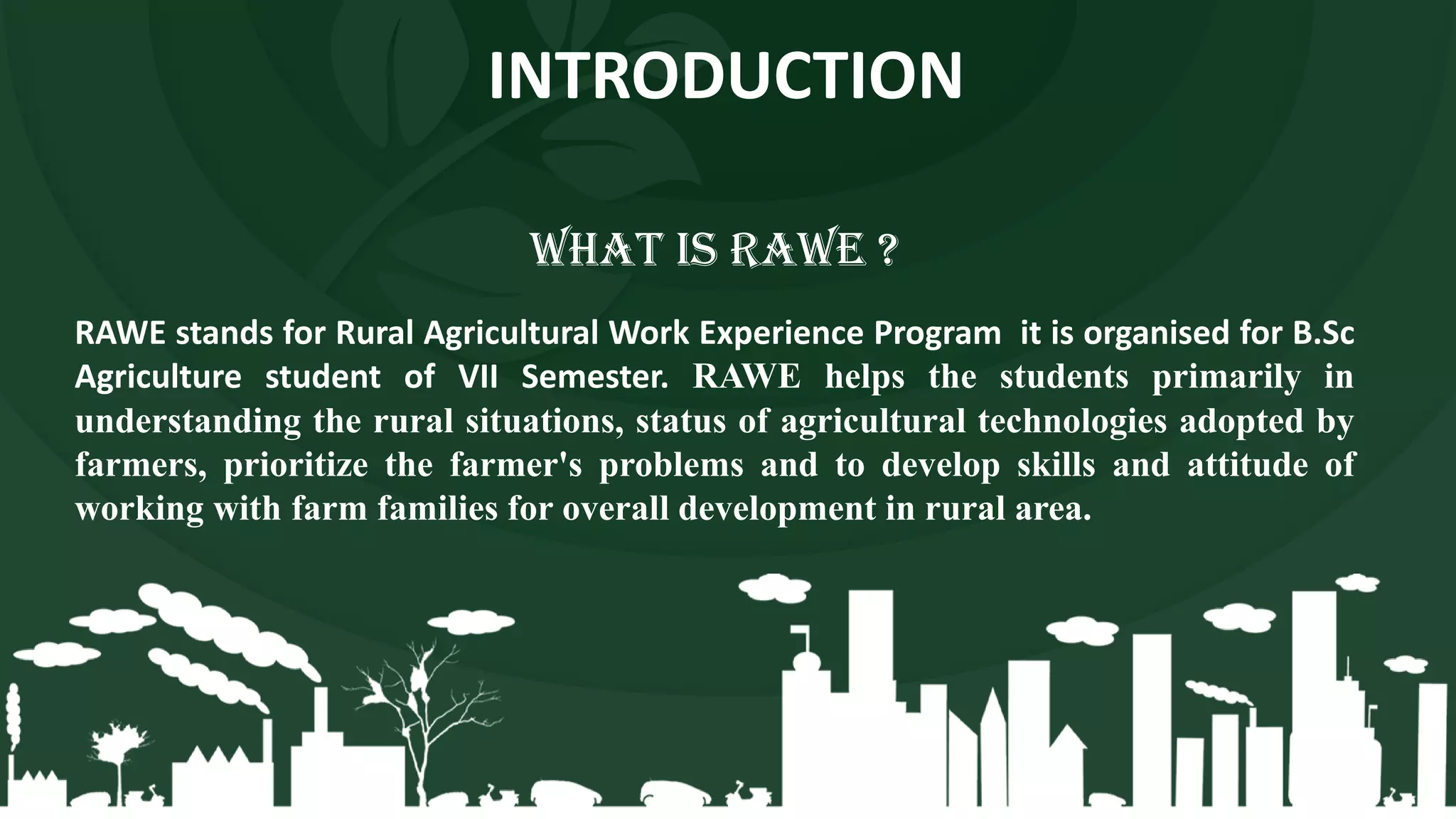 INTRODUCTION

WHAT IS RAWE ?

RAWE stands for Rural Agricultural Work Experience Program it is organised for B.Sc Agriculture student of VII Semester. RAWE helps the students primarily in understanding the rural situations, status of agricultural technologies adopted by farmers, prioritize the farmer's problems and to develop skills and attitude of working with farm families for overall development in rural area.